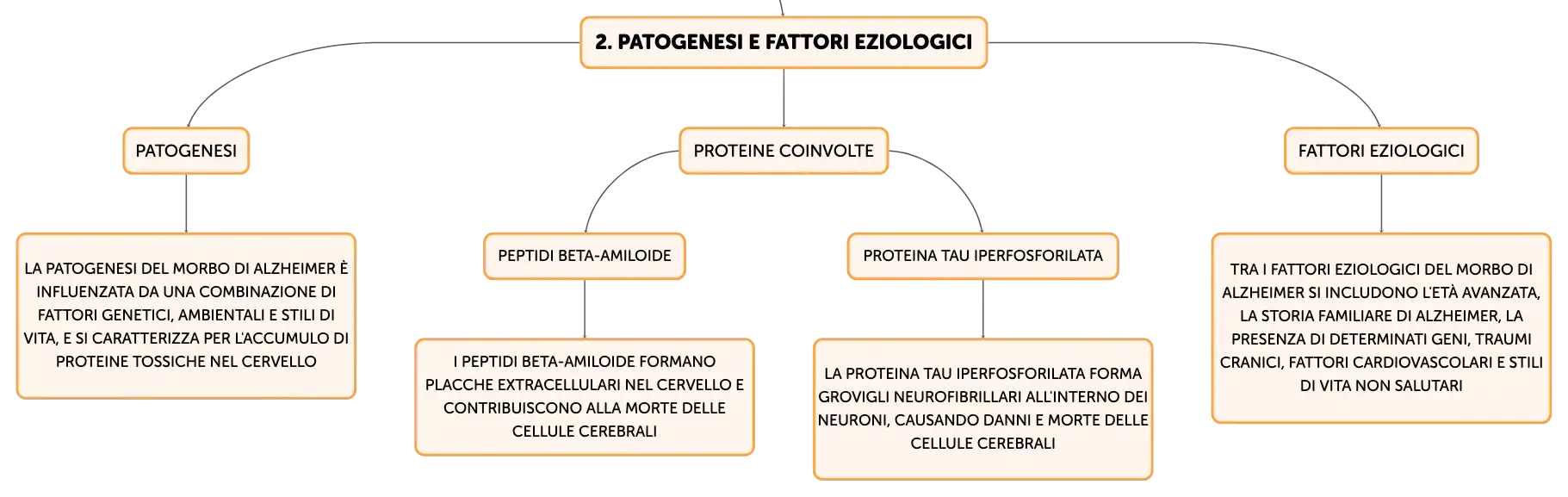 2. PATOGENESI E FATTORI EZIOLOGICI

PATOGENESI

LA PATOGENESI DEL MORBO DI ALZHEIMER È INFLUENZATA DA UNA COMBINAZIONE DI FATTORI GENETICI, AMBIENTALI E STILI DI VITA, E SI CARATTERIZZA PER L'ACCUMULO DI PROTEINE TOSSICHE NEL CERVELLO

PROTEINE COINVOLTE

PEPTIDI BETA-AMILOIDE

I PEPTIDI BETA-AMILOIDE FORMANO PLACCHE EXTRACELLULARI NEL CERVELLO E CONTRIBUISCONO ALLA MORTE DELLE CELLULE CEREBRALI

PROTEINA TAU IPERFOSFORILATA

LA PROTEINA TAU IPERFOSFORILATA FORMA GROVIGLI NEUROFIBRILLARI ALL'INTERNO DEI NEURONI, CAUSANDO DANNI E MORTE DELLE CELLULE CEREBRALI

FATTORI EZIOLOGICI

TRA I FATTORI EZIOLOGICI DEL MORBO DI ALZHEIMER SI INCLUDONO L'ETÀ AVANZATA, LA STORIA FAMILIARE DI ALZHEIMER, LA PRESENZA DI DETERMINATI GENI, TRAUMI CRANICI, FATTORI CARDIOVASCOLARI E STILI DI VITA NON SALUTARI